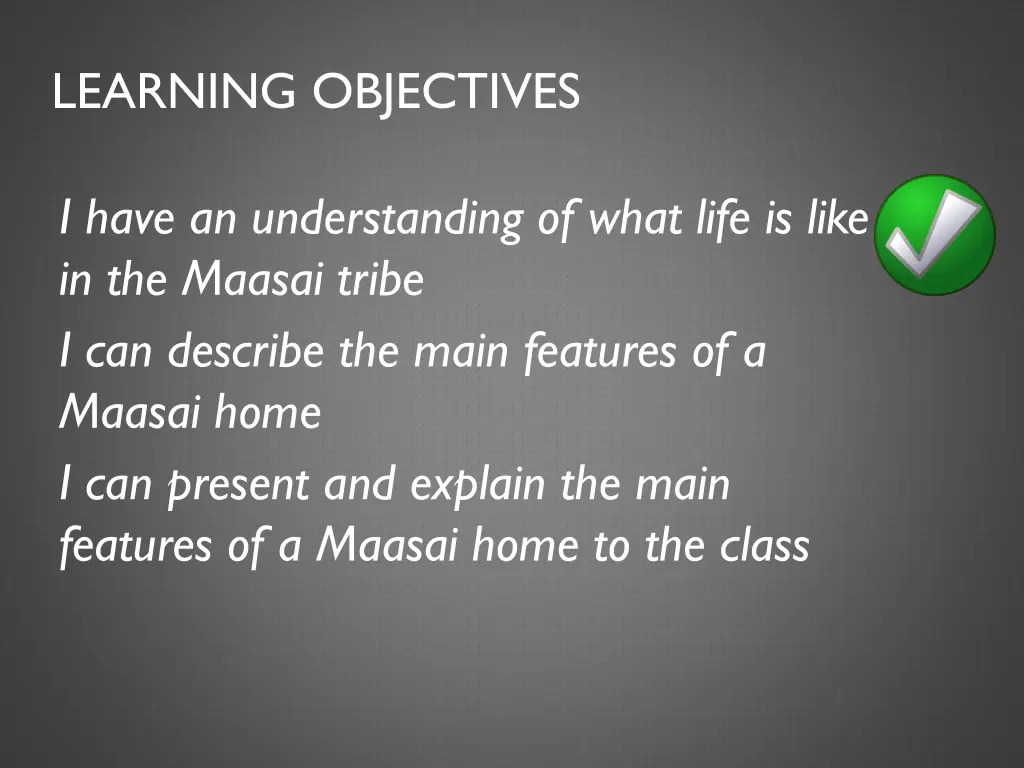 LEARNING OBJECTIVES

I have an understanding of what life is like in the Maasai tribe

I can describe the main features of a Maasai home

I can present and explain the main features of a Maasai home to the class